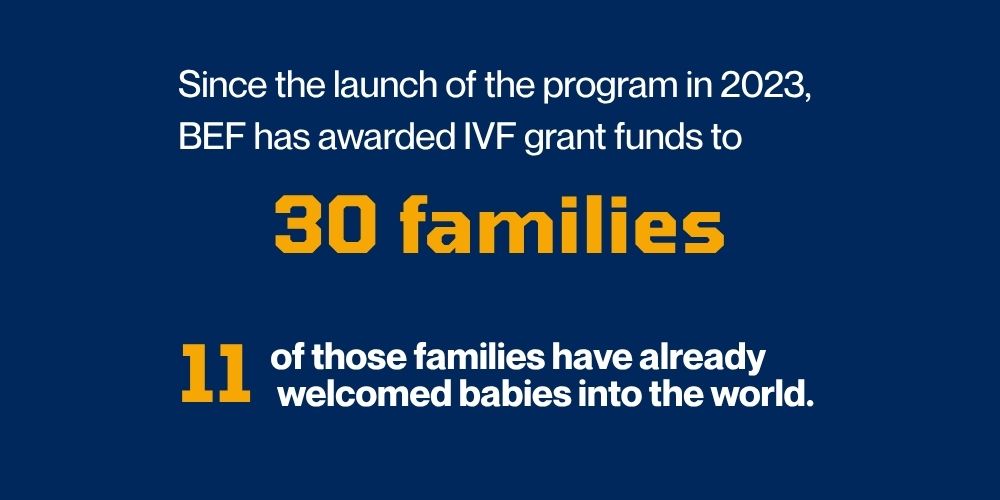 Since the launch of the program in 2023, BEF has awarded IVF grant funds to

30 families

11 of those families have already welcomed babies into the world.